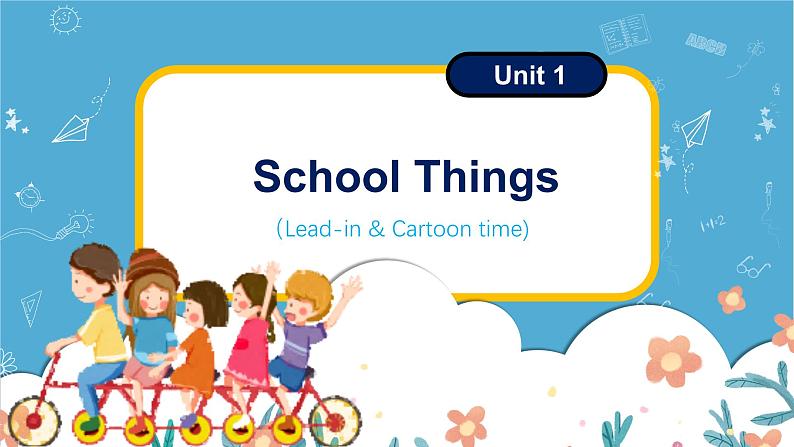 Unit 1

School Things

(Lead-in & Cartoon time)

ABCD

1+1=2